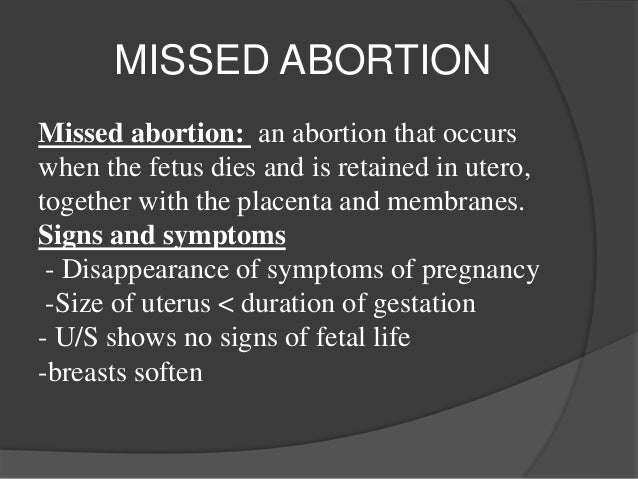 MISSED ABORTION

Missed abortion: an abortion that occurs when the fetus dies and is retained in utero, together with the placenta and membranes.
Signs and symptoms
- Disappearance of symptoms of pregnancy
-Size of uterus < duration of gestation
- U/S shows no signs of fetal life
-breasts soften